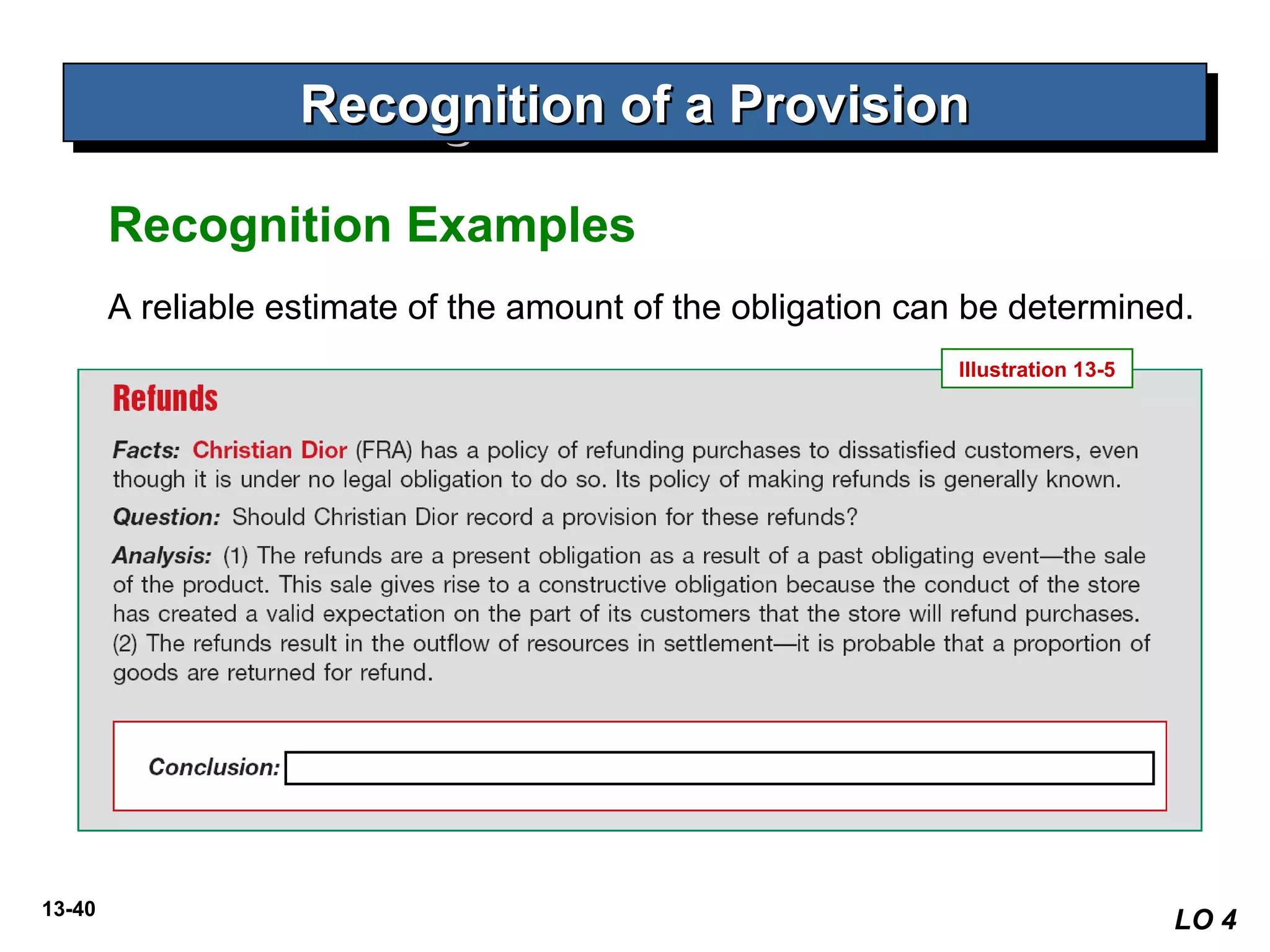 Recognition of a Provision

Recognition Examples

A reliable estimate of the amount of the obligation can be determined.

Illustration 13-5

Refunds

Facts: Christian Dior (FRA) has a policy of refunding purchases to dissatisfied customers, even though it is under no legal obligation to do so. Its policy of making refunds is generally known.

Question: Should Christian Dior record a provision for these refunds?

Analysis: (1) The refunds are a present obligation as a result of a past obligating event—the sale of the product. This sale gives rise to a constructive obligation because the conduct of the store has created a valid expectation on the part of its customers that the store will refund purchases. (2) The refunds result in the outflow of resources in settlement—it is probable that a proportion of goods are returned for refund.

Conclusion:

13-40

LO 4